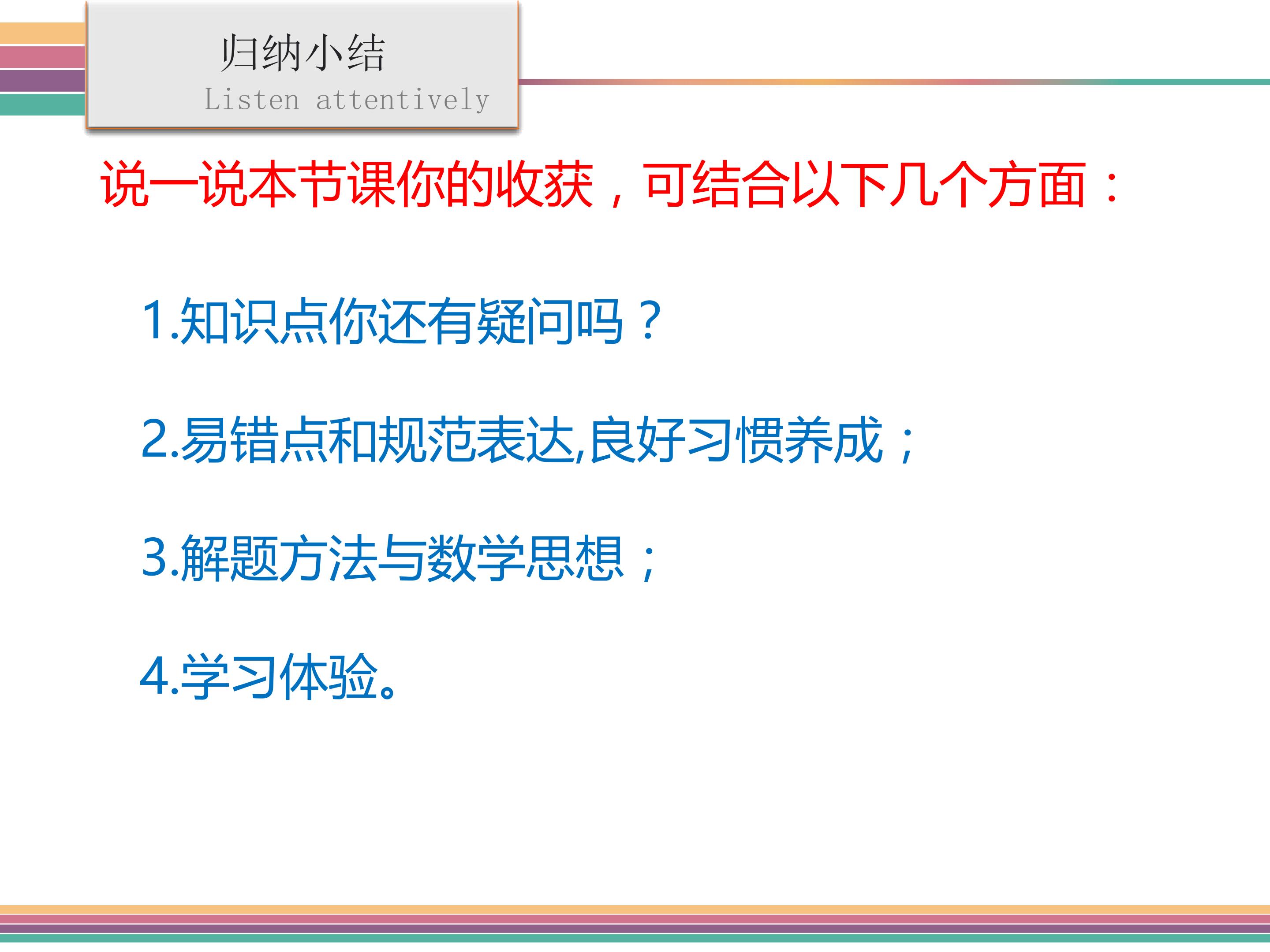 归纳小结
Listen attentively

说一说本节课你的收获，可结合以下几个方面：

1.知识点你还有疑问吗？

2.易错点和规范表达,良好习惯养成；

3.解题方法与数学思想；

4.学习体验。